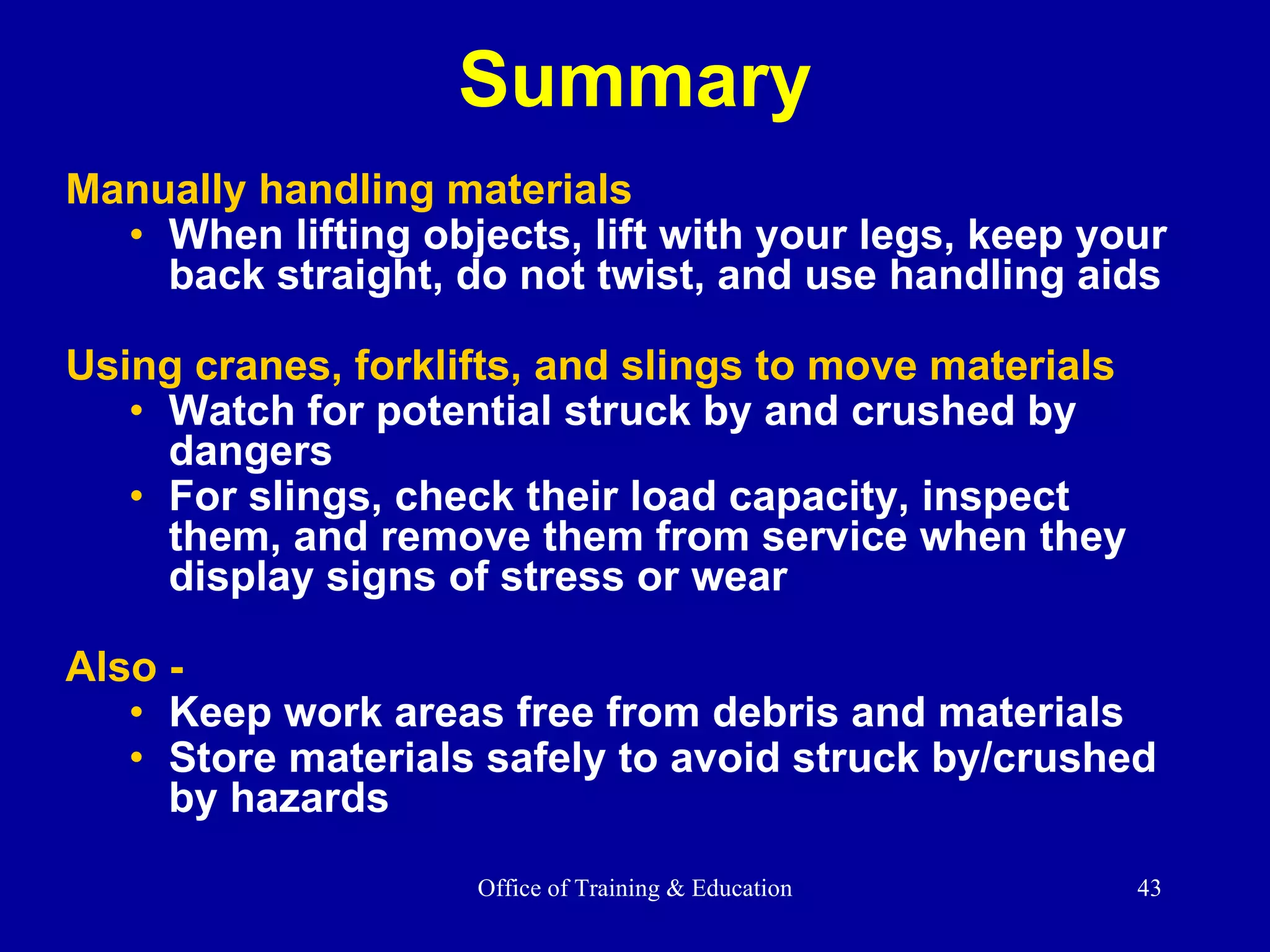 Summary

Manually handling materials
• When lifting objects, lift with your legs, keep your back straight, do not twist, and use handling aids

Using cranes, forklifts, and slings to move materials
• Watch for potential struck by and crushed by dangers
• For slings, check their load capacity, inspect them, and remove them from service when they display signs of stress or wear

Also -
• Keep work areas free from debris and materials
• Store materials safely to avoid struck by/crushed by hazards

Office of Training & Education

43